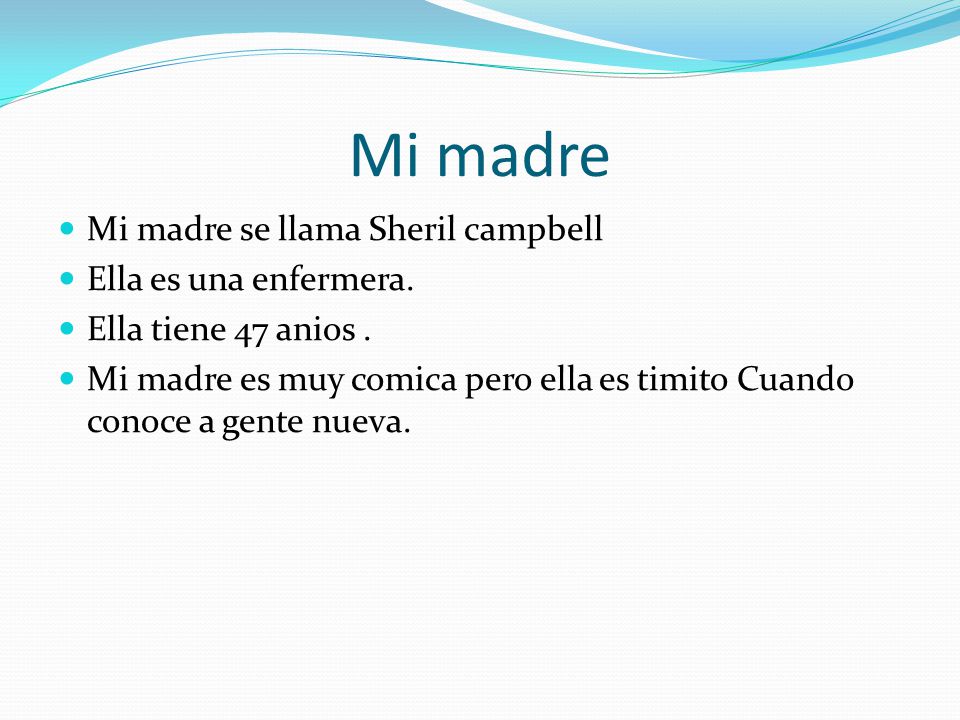 Mi madre

- Mi madre se llama Sheril campbell
- Ella es una enfermera.
- Ella tiene 47 anios .
- Mi madre es muy comica pero ella es timito Cuando conoce a gente nueva.